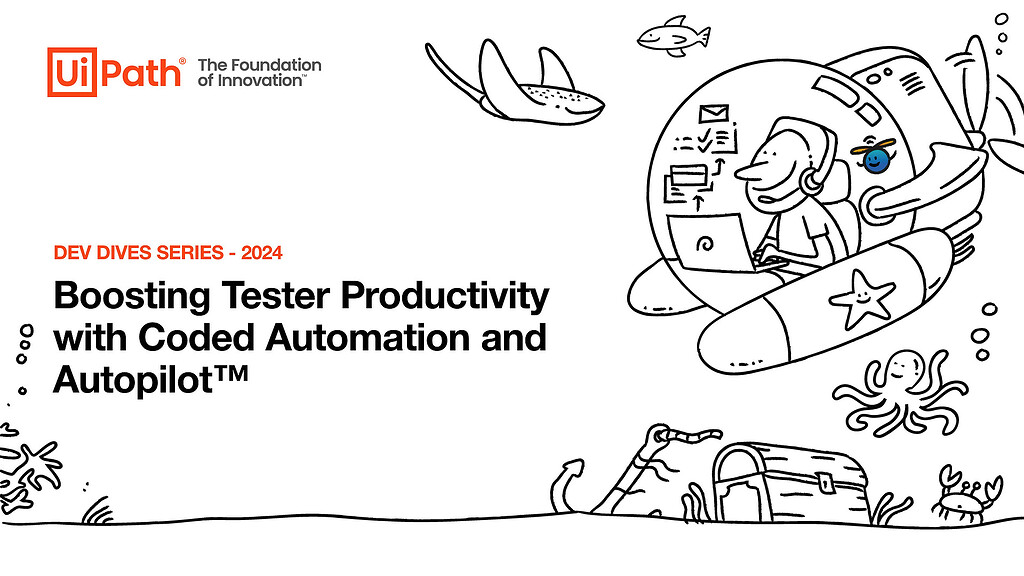 UiPath® The Foundation of Innovation™

DEV DIVES SERIES - 2024

Boosting Tester Productivity with Coded Automation and Autopilot™